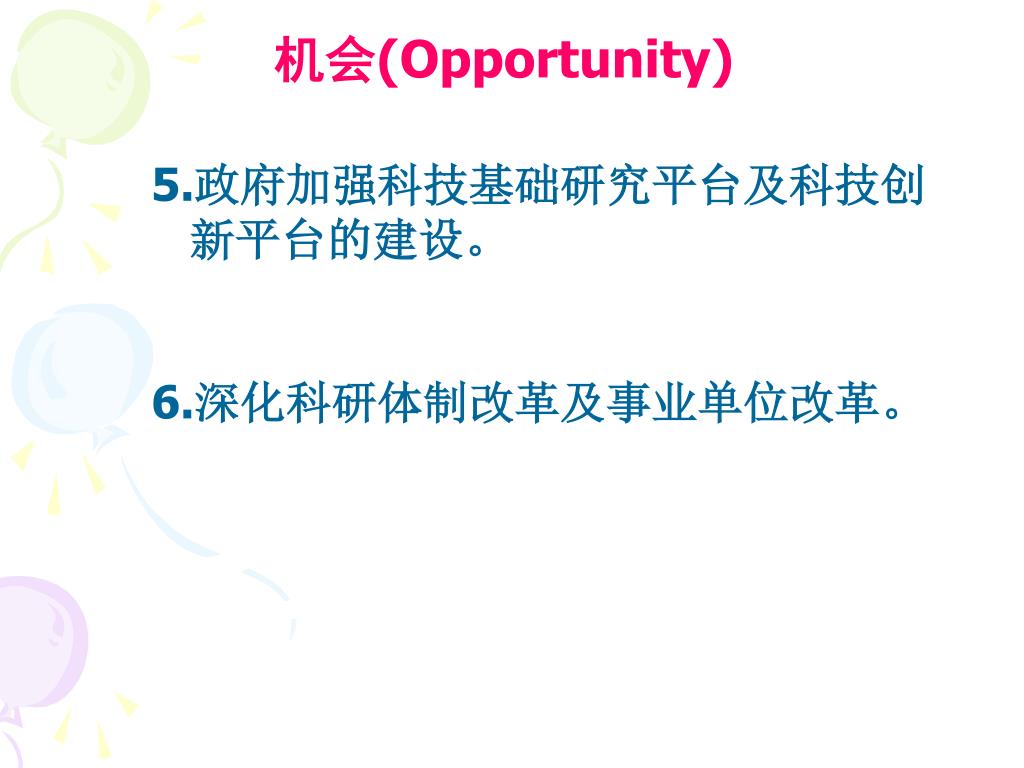 机会(Opportunity)

5.政府加强科技基础研究平台及科技创新平台的建设。

6.深化科研体制改革及事业单位改革。